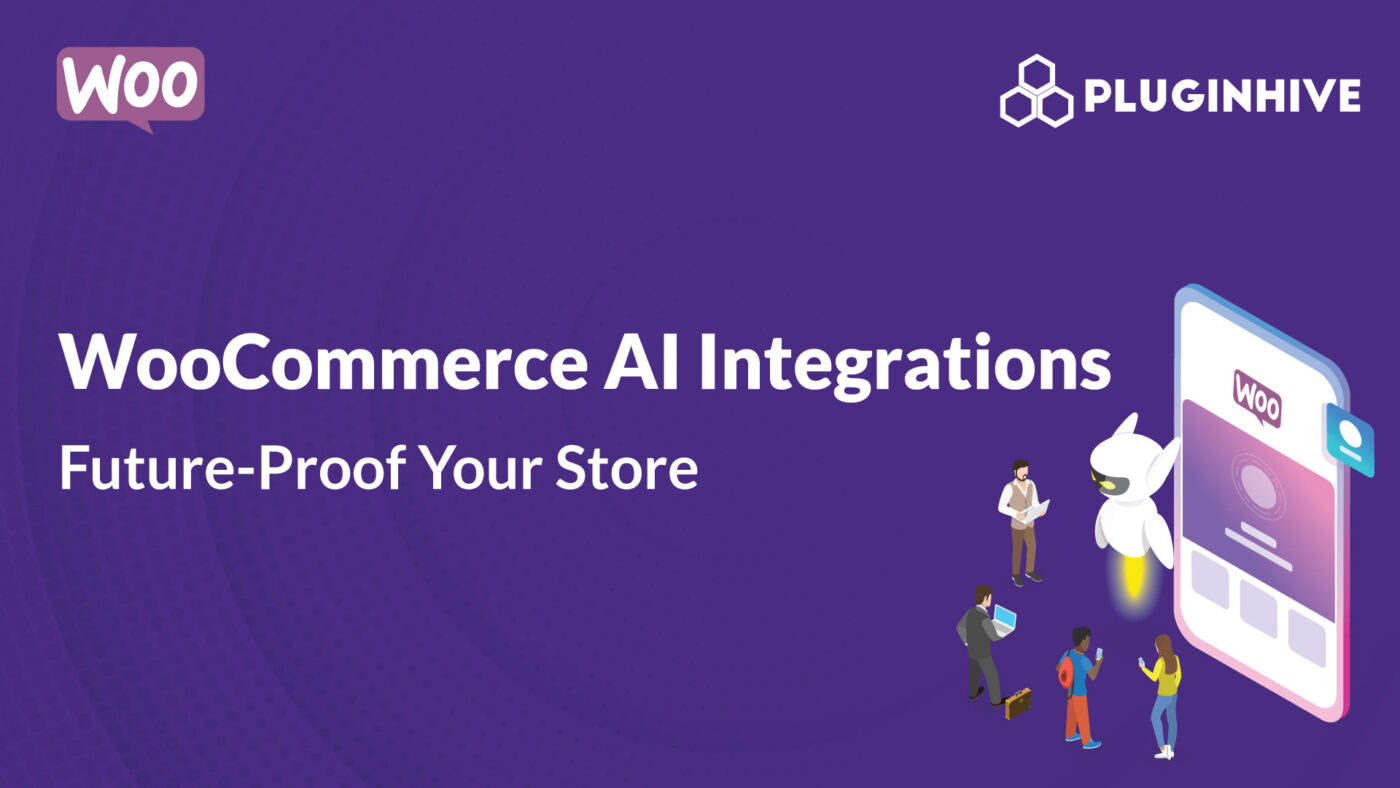 Woo

PLUGINHIVE

WooCommerce AI Integrations

Future-Proof Your Store

Woo